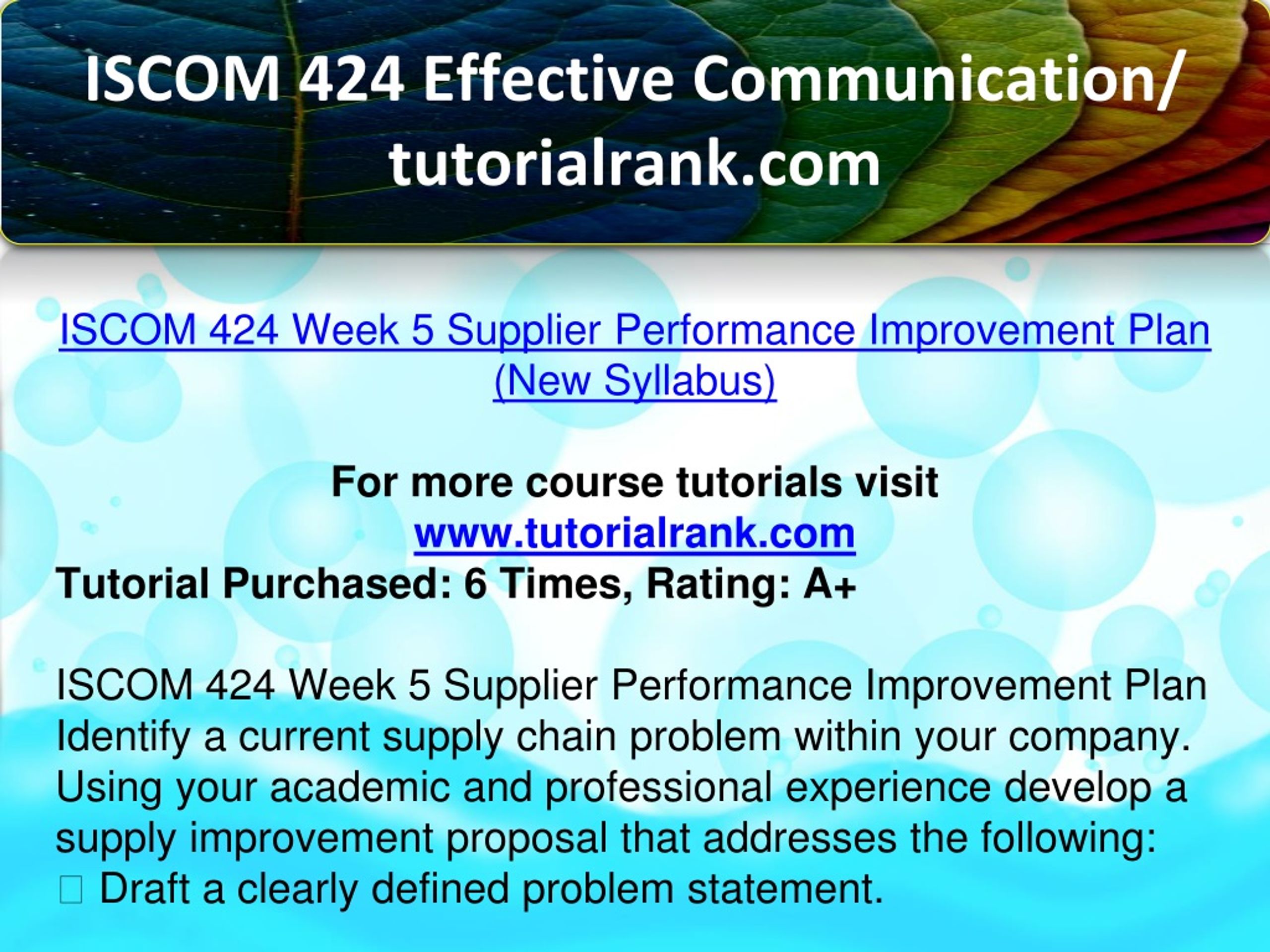 ISCOM 424 Effective Communication/ tutorialrank.com

ISCOM 424 Week 5 Supplier Performance Improvement Plan (New Syllabus)

For more course tutorials visit
www.tutorialrank.com
Tutorial Purchased: 6 Times, Rating: A+

ISCOM 424 Week 5 Supplier Performance Improvement Plan
Identify a current supply chain problem within your company. Using your academic and professional experience develop a supply improvement proposal that addresses the following:
 Draft a clearly defined problem statement.